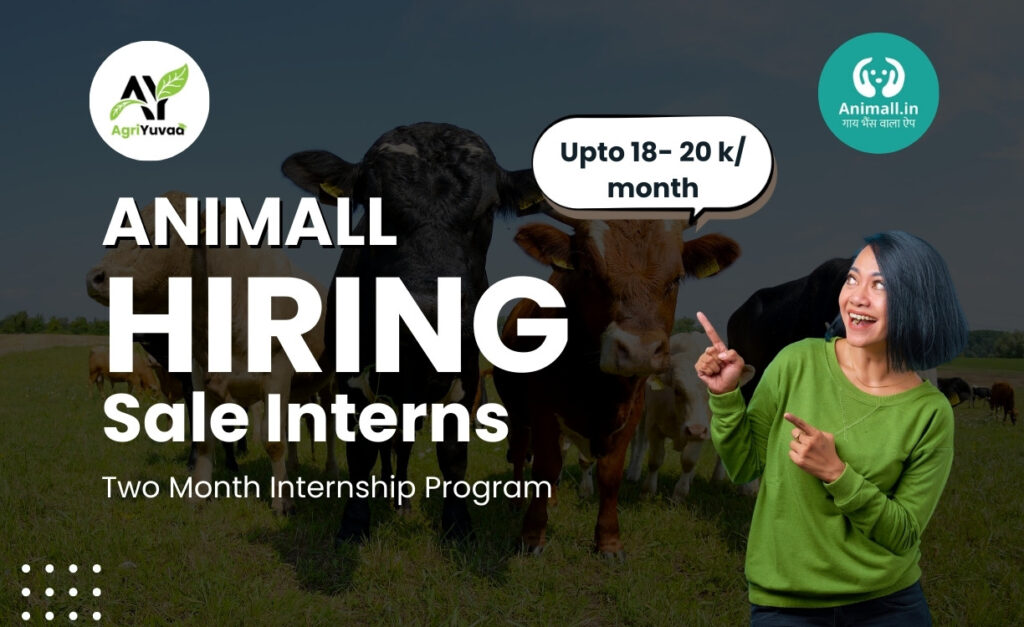 AY
AgriYuvaa

Animall.in
गाय भैंस वाला ऐप

Upto 18- 20 k/ month

ANIMALL
HIRING
Sale Interns

Two Month Internship Program